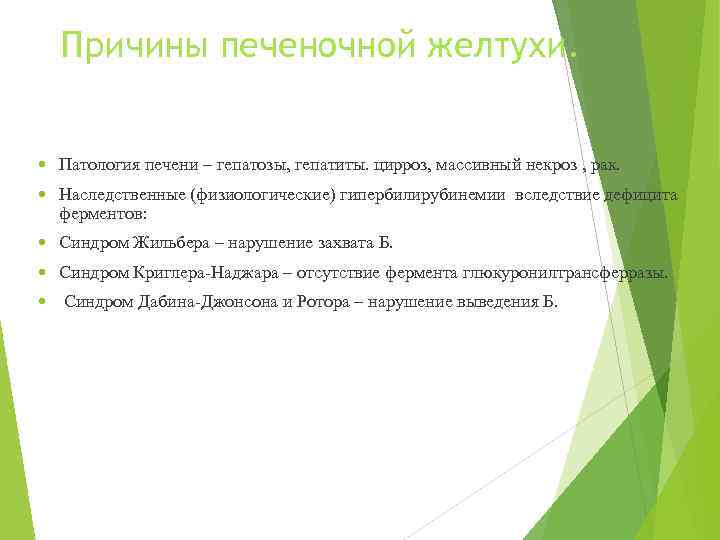 Причины печеночной желтухи.

Патология печени – гепатозы, гепатиты. цирроз, массивный некроз , рак.

Наследственные (физиологические) гипербилирубинемии вследствие дефицита ферментов:

Синдром Жильбера – нарушение захвата Б.

Синдром Криглера-Наджара – отсутствие фермента глюкуронилтрансферразы.

Синдром Дабина-Джонсона и Ротора – нарушение выведения Б.